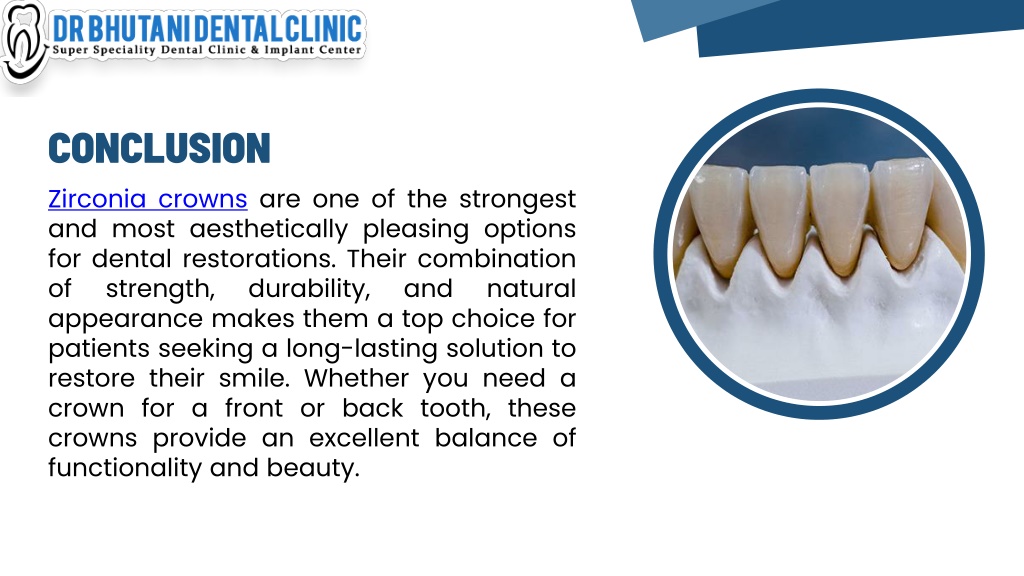 DR BHUTANI DENTAL CLINIC
Super Speciality Dental Clinic & Implant Center

CONCLUSION

Zirconia crowns are one of the strongest and most aesthetically pleasing options for dental restorations. Their combination of strength, durability, and natural appearance makes them a top choice for patients seeking a long-lasting solution to restore their smile. Whether you need a crown for a front or back tooth, these crowns provide an excellent balance of functionality and beauty.